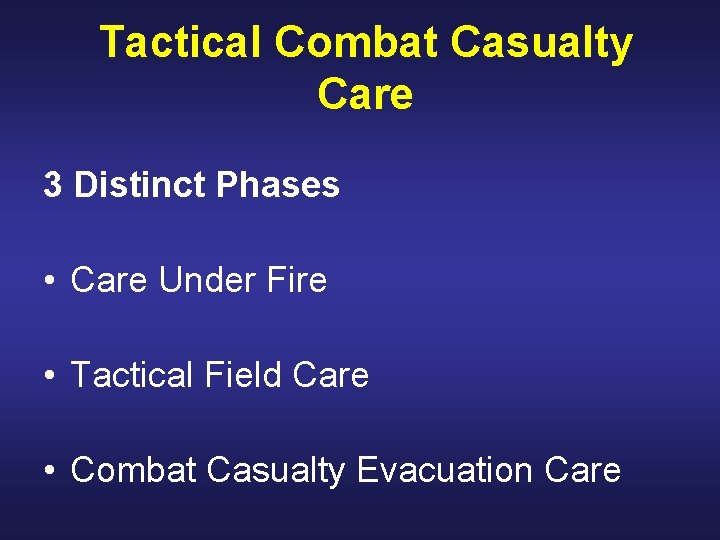 Tactical Combat Casualty Care

3 Distinct Phases

• Care Under Fire

• Tactical Field Care

• Combat Casualty Evacuation Care